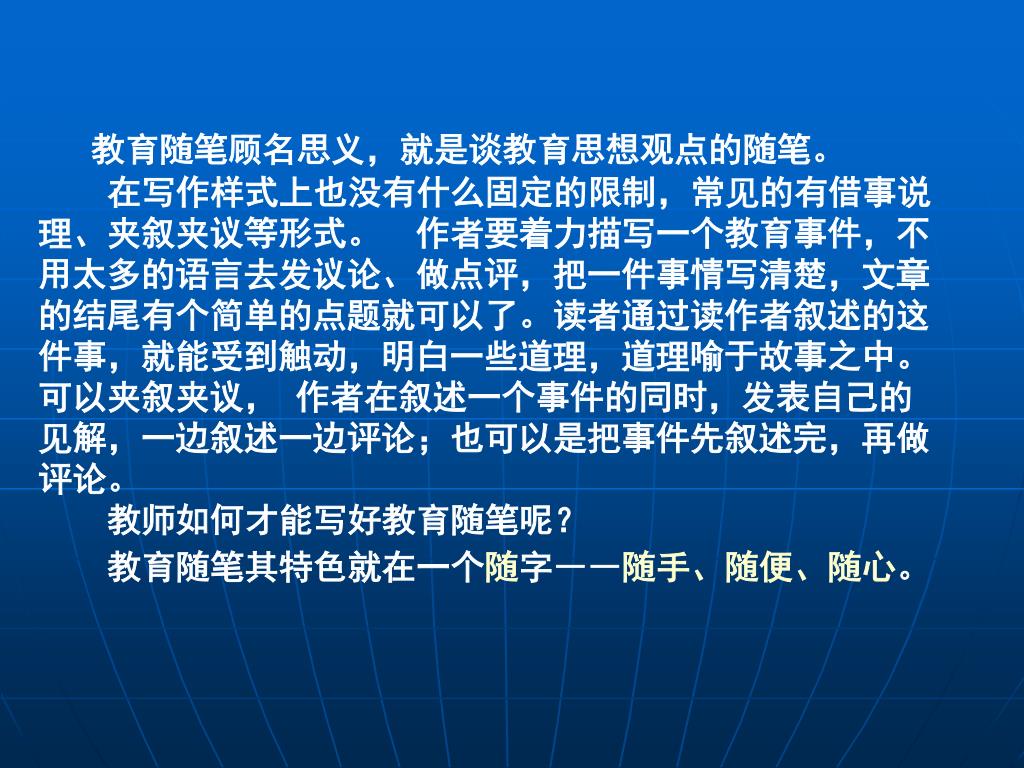 教育随笔顾名思义，就是谈教育思想观点的随笔。

在写作样式上也没有什么固定的限制，常见的有借事说理、夹叙夹议等形式。　作者要着力描写一个教育事件，不用太多的语言去发议论、做点评，把一件事情写清楚，文章的结尾有个简单的点题就可以了。读者通过读作者叙述的这件事，就能受到触动，明白一些道理，道理喻于故事之中。可以夹叙夹议，　作者在叙述一个事件的同时，发表自己的见解，一边叙述一边评论；也可以是把事件先叙述完，再做评论。

教师如何才能写好教育随笔呢？

教育随笔其特色就在一个随字——随手、随便、随心。